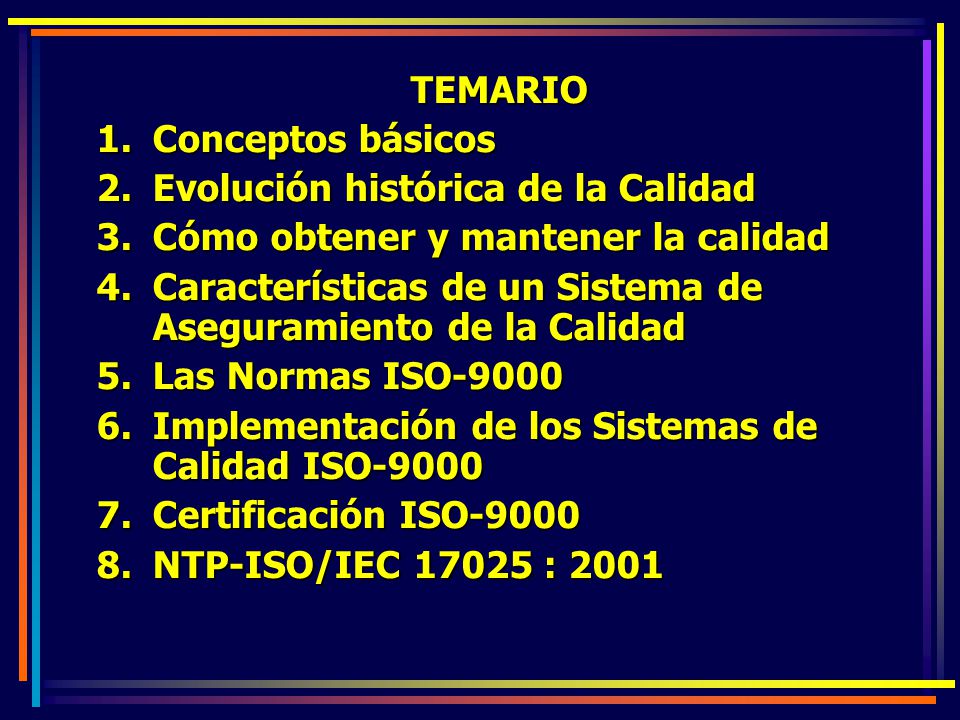 TEMARIO

1. Conceptos básicos
2. Evolución histórica de la Calidad
3. Cómo obtener y mantener la calidad
4. Características de un Sistema de Aseguramiento de la Calidad
5. Las Normas ISO-9000
6. Implementación de los Sistemas de Calidad ISO-9000
7. Certificación ISO-9000
8. NTP-ISO/IEC 17025 : 2001